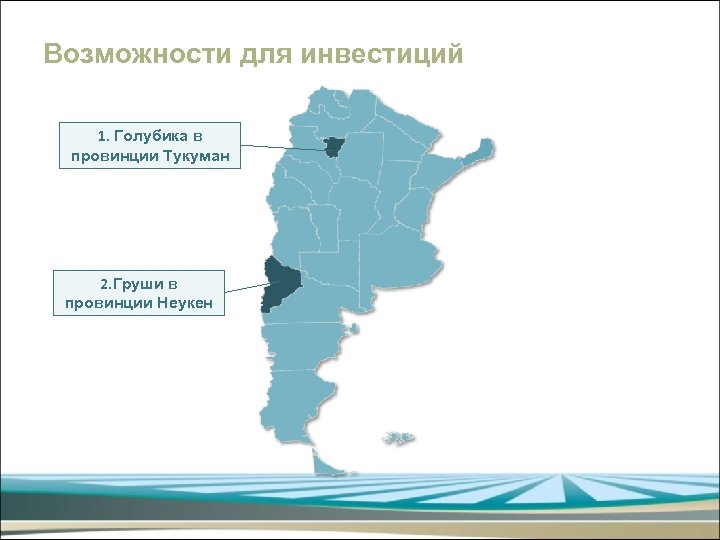 Возможности для инвестиций

1. Голубика в провинции Тукуман

2.Груши в провинции Неукен